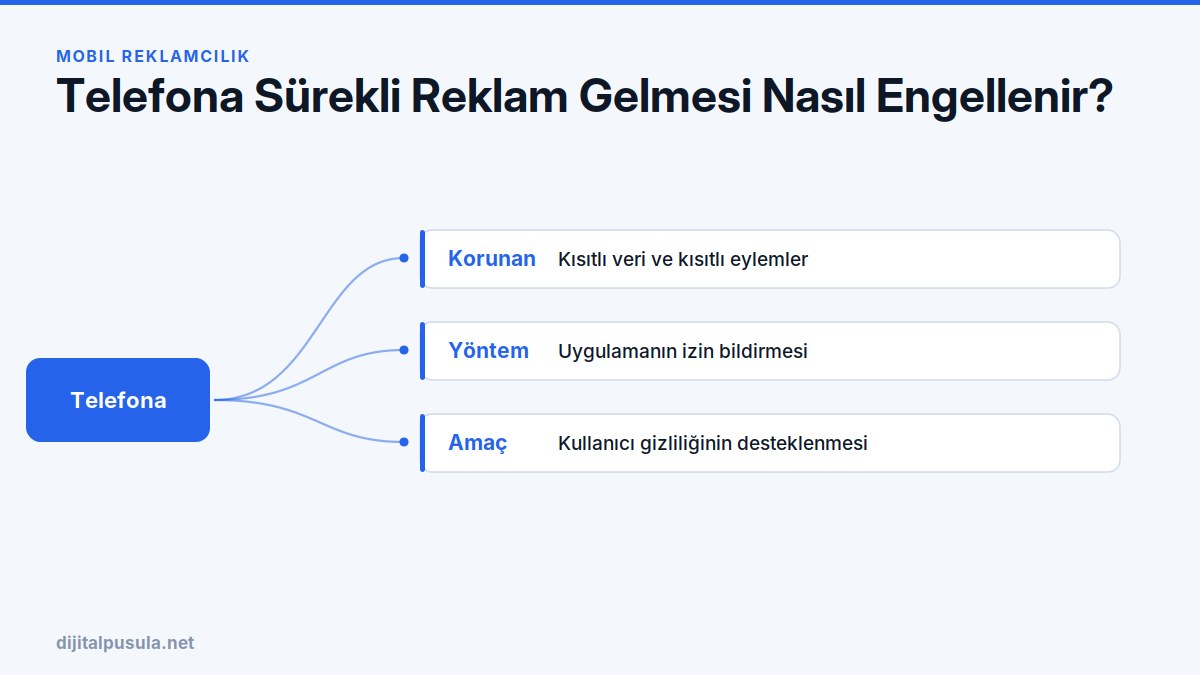 MOBIL REKLAMCILIK

Telefona Sürekli Reklam Gelmesi Nasıl Engellenir?

Telefona

Korunan Kısıtlı veri ve kısıtlı eylemler

Yöntem Uygulamanın izin bildirmesi

Amaç Kullanıcı gizliliğinin desteklenmesi

dijitalpusula.net